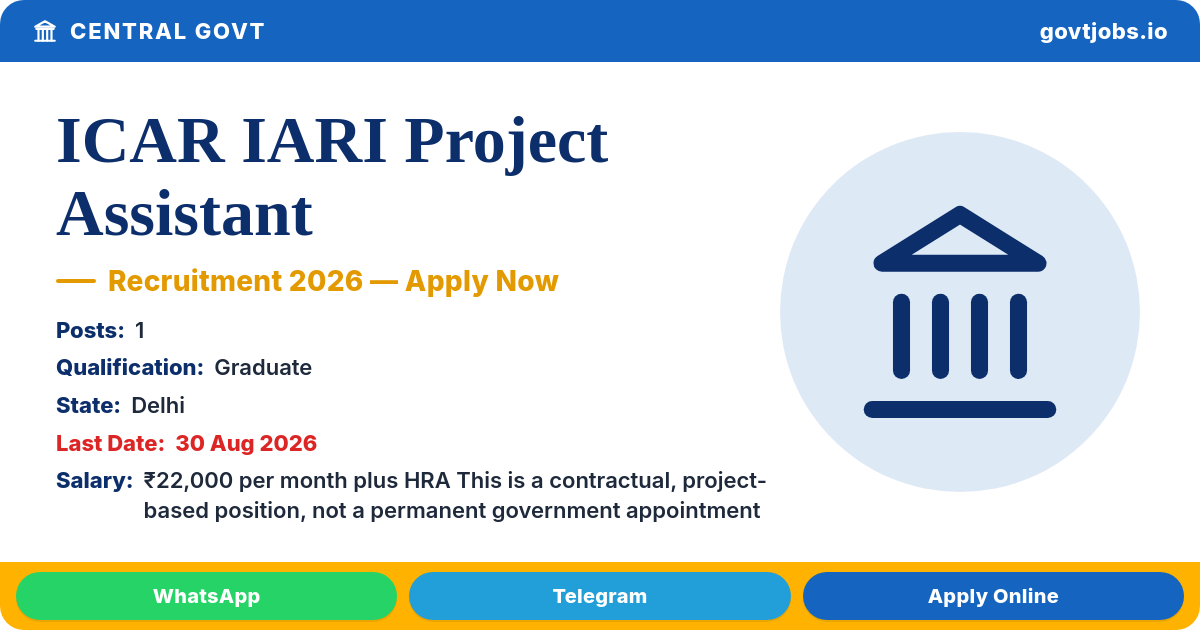 CENTRAL GOVT

govtjobs.io

ICAR IARI Project Assistant

— Recruitment 2026 — Apply Now

Posts: 1

Qualification: Graduate

State: Delhi

Last Date: 30 Aug 2026

Salary: ₹22,000 per month plus HRA This is a contractual, project-based position, not a permanent government appointment

WhatsApp

Telegram

Apply Online